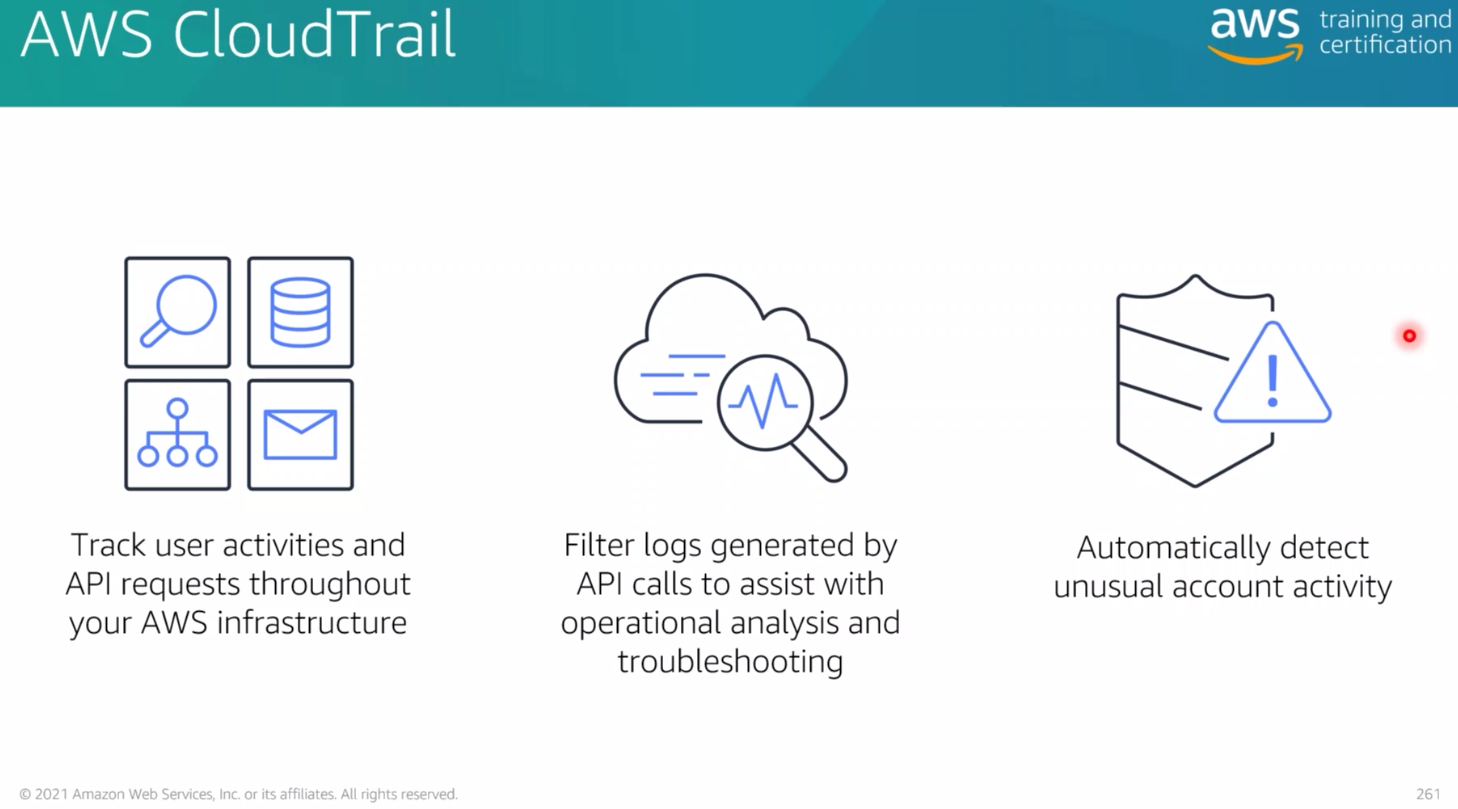 AWS CloudTrail

aws training and certification

Track user activities and API requests throughout your AWS infrastructure

Filter logs generated by API calls to assist with operational analysis and troubleshooting

Automatically detect unusual account activity

© 2021 Amazon Web Services, Inc. or its affiliates. All rights reserved.

261